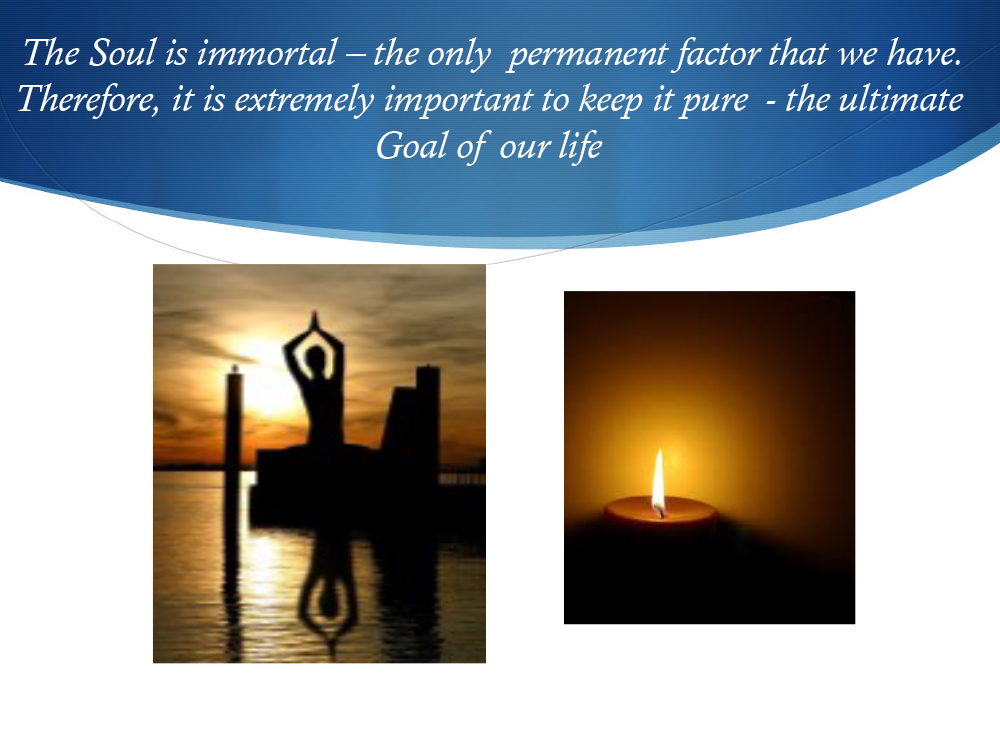 The Soul is immortal – the only permanent factor that we have. Therefore, it is extremely important to keep it pure - the ultimate Goal of our life